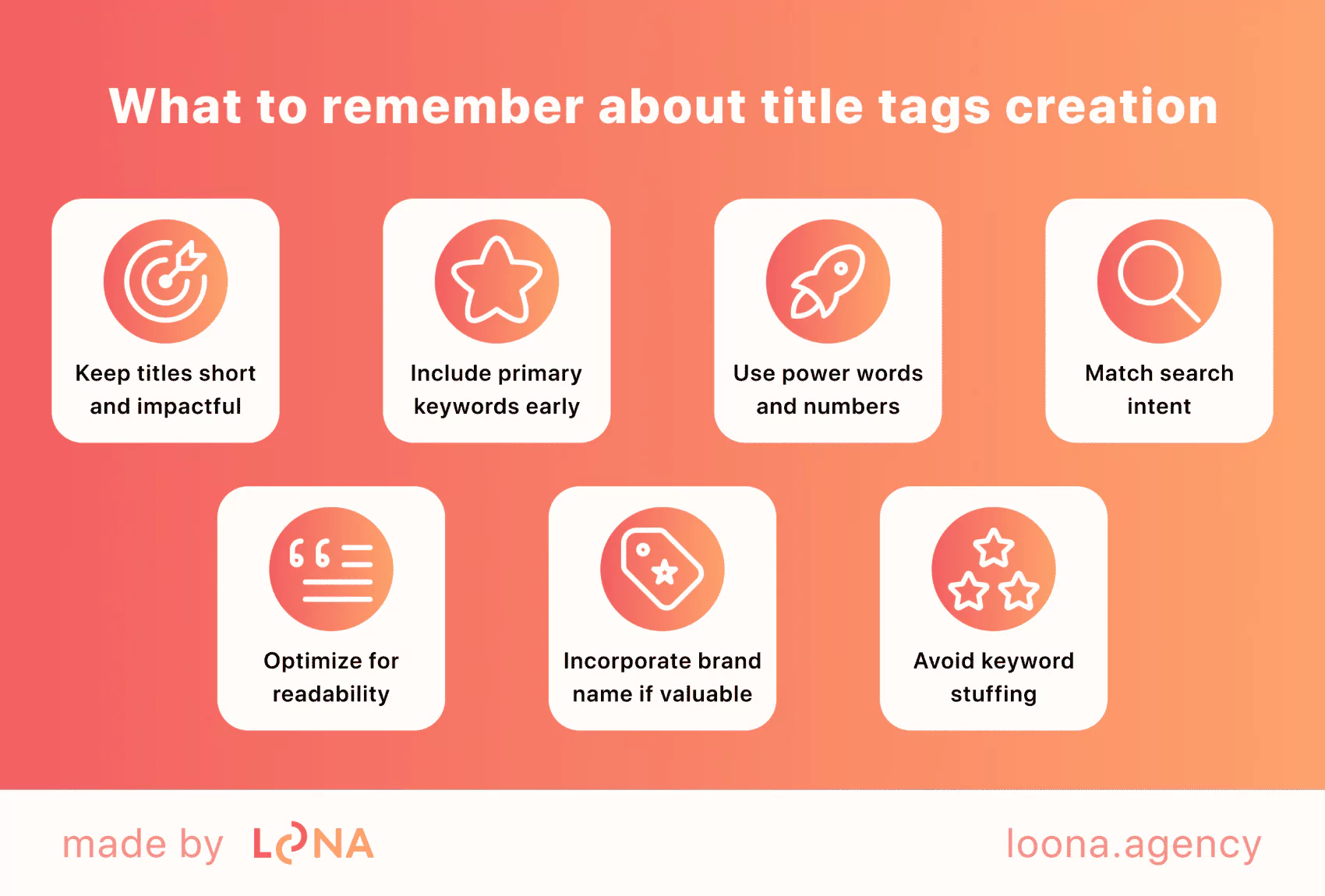 What to remember about title tags creation

Keep titles short and impactful

Include primary keywords early

Use power words and numbers

Match search intent

Optimize for readability

Incorporate brand name if valuable

Avoid keyword stuffing

made by LOONA

loona.agency